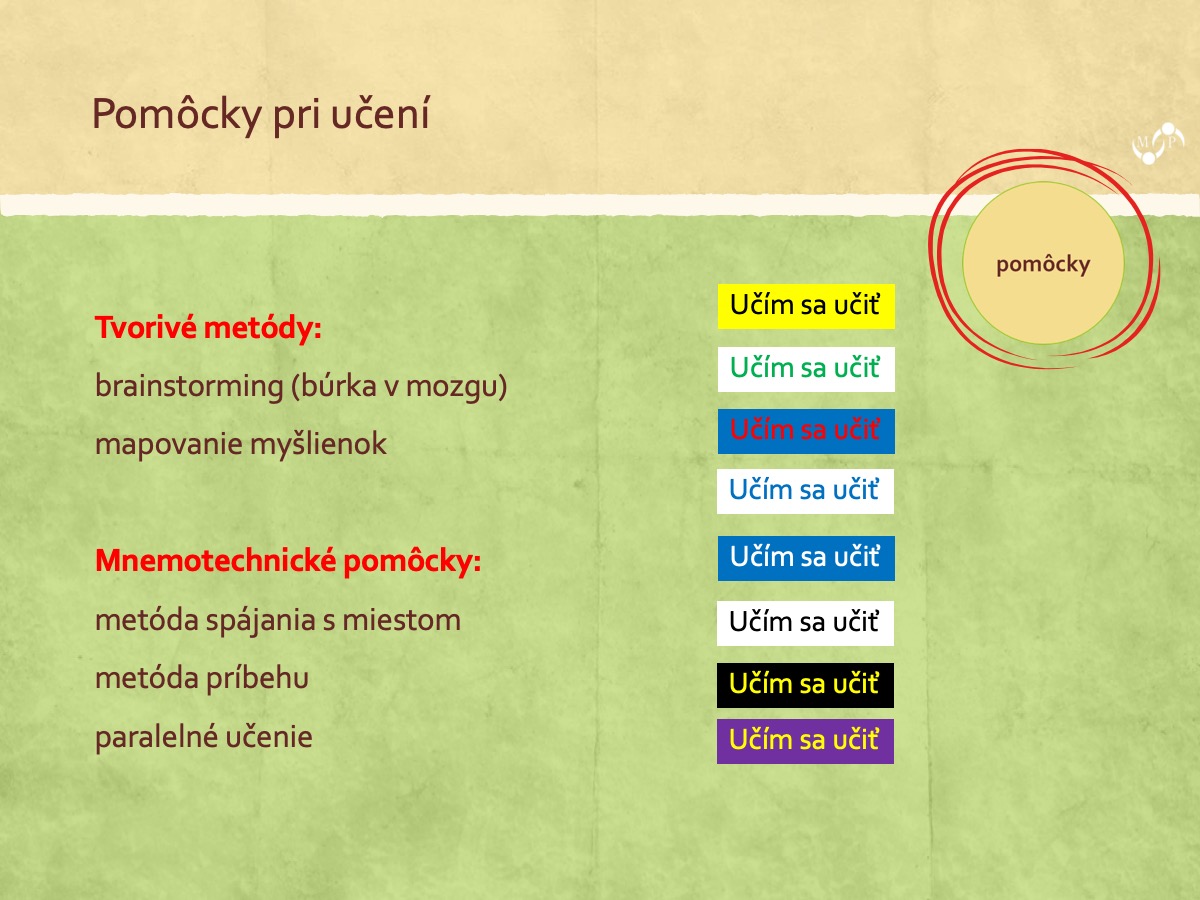 Pomôcky pri učení

MP

pomôcky

Tvorivé metódy:

brainstorming (búrka v mozgu)

mapovanie myšlienok

Mnemotechnické pomôcky:

metóda spájania s miestom

metóda príbehu

paralelné učenie

Učím sa učiť

Učím sa učiť

Učím sa učiť

Učím sa učiť

Učím sa učiť

Učím sa učiť

Učím sa učiť

Učím sa učiť